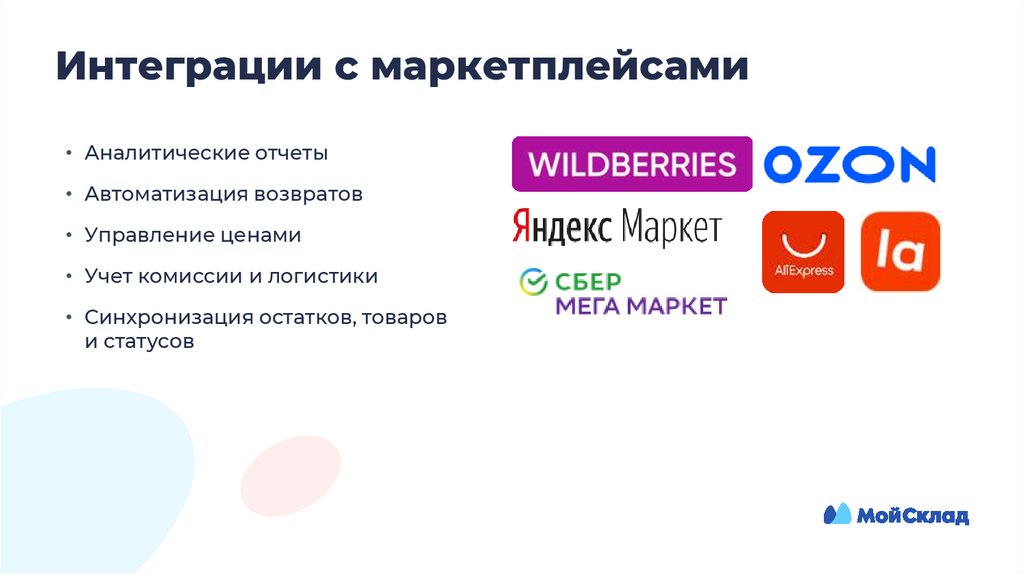 Интеграции с маркетплейсами

• Аналитические отчеты
• Автоматизация возвратов
• Управление ценами
• Учет комиссии и логистики
• Синхронизация остатков, товаров и статусов

WILDBERRIES
OZON
Яндекс Маркет
AliExpress
la
СБЕР МЕГА МАРКЕТ

МойСклад